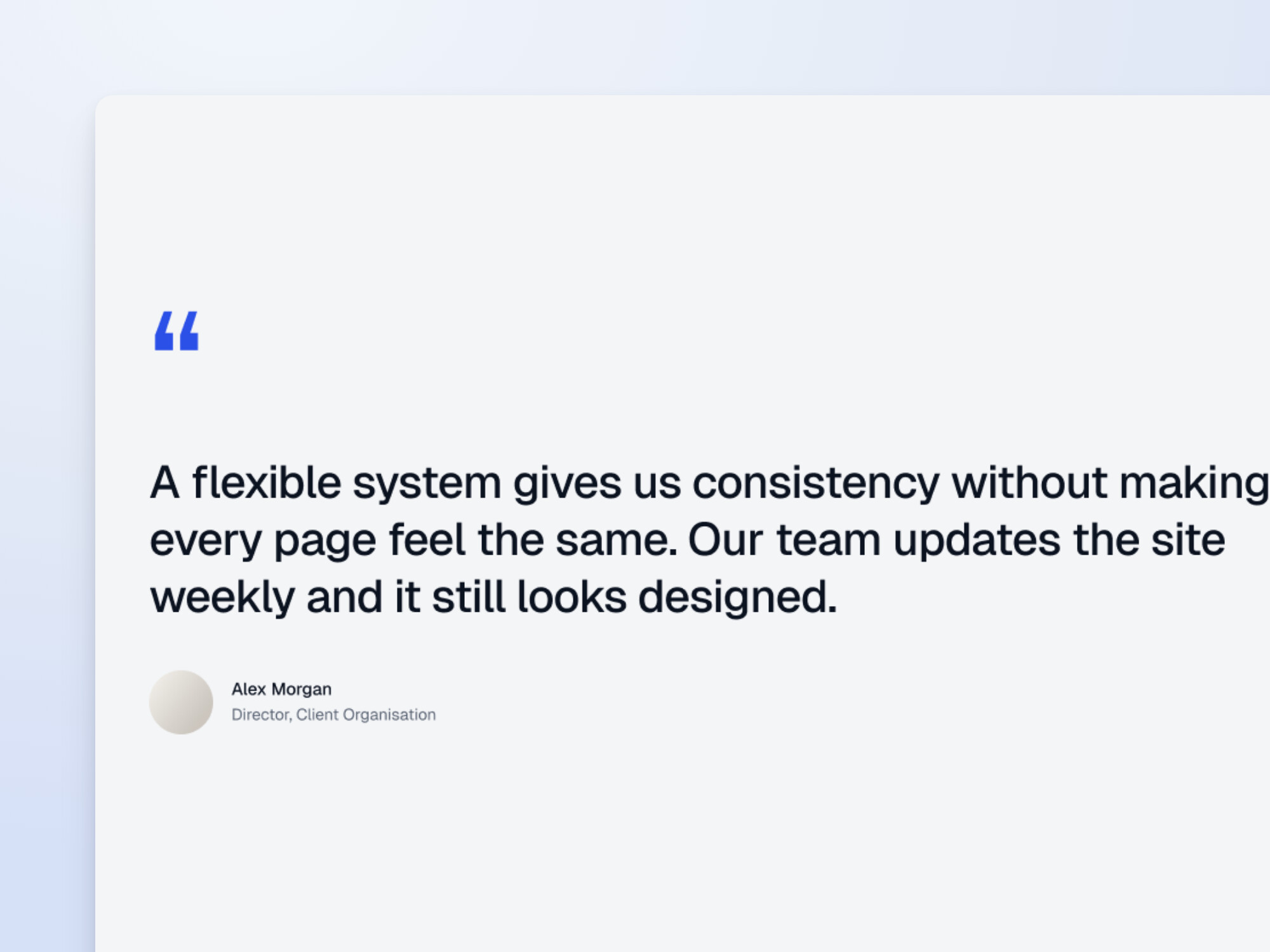 “

A flexible system gives us consistency without making every page feel the same. Our team updates the site weekly and it still looks designed.

Alex Morgan
Director, Client Organisation